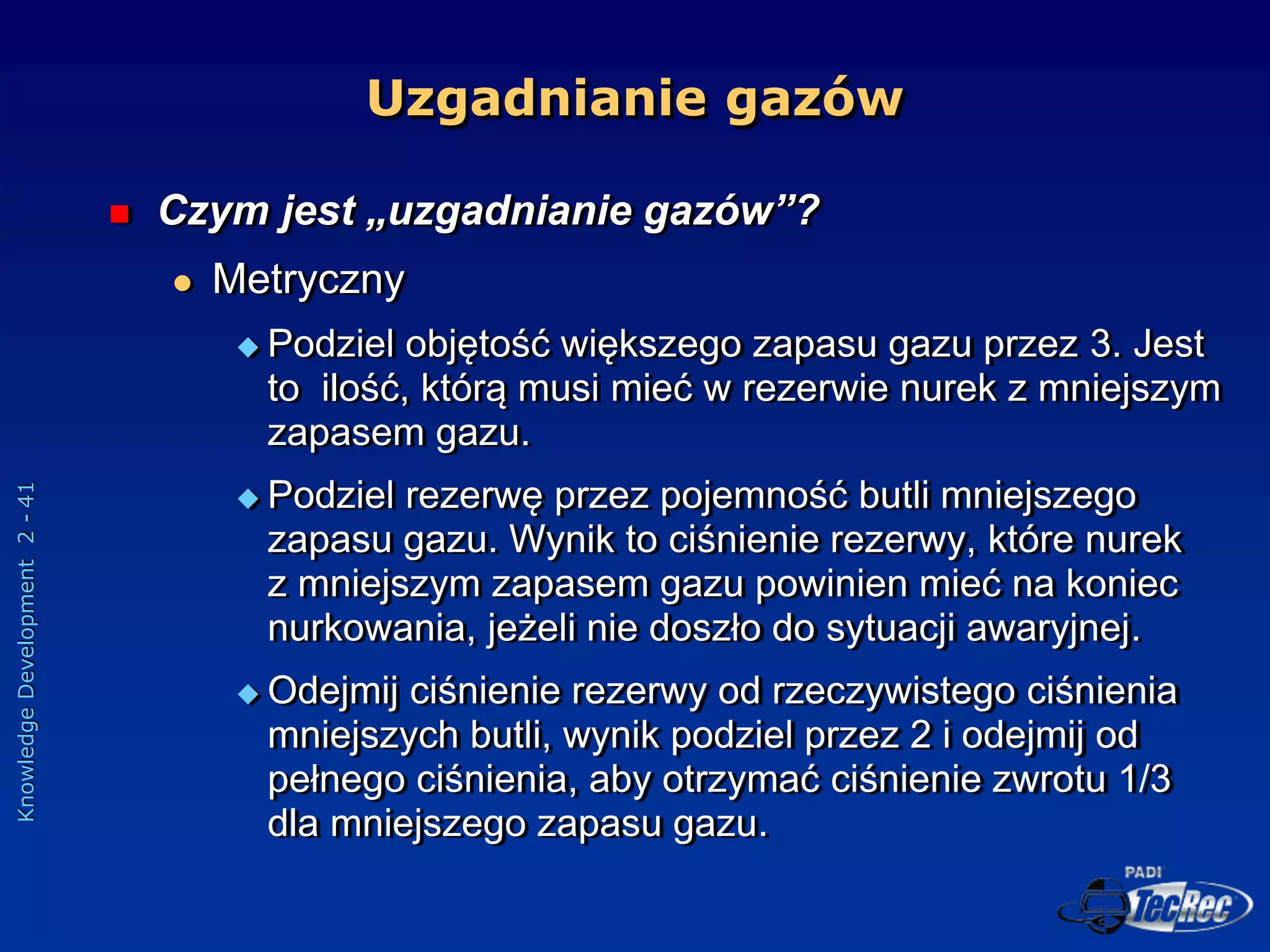 Uzgadnianie gazów

Czym jest „uzgadnianie gazów”?

Metryczny

Podziel objętość większego zapasu gazu przez 3. Jest to ilość, którą musi mieć w rezerwie nurek z mniejszym zapasem gazu.

Podziel rezerwę przez pojemność butli mniejszego zapasu gazu. Wynik to ciśnienie rezerwy, które nurek z mniejszym zapasem gazu powinien mieć na koniec nurkowania, jeżeli nie doszło do sytuacji awaryjnej.

Odejmij ciśnienie rezerwy od rzeczywistego ciśnienia mniejszych butli, wynik podziel przez 2 i odejmij od pełnego ciśnienia, aby otrzymać ciśnienie zwrotu 1/3 dla mniejszego zapasu gazu.

Knowledge Development 2 - 41

PADI TecRec